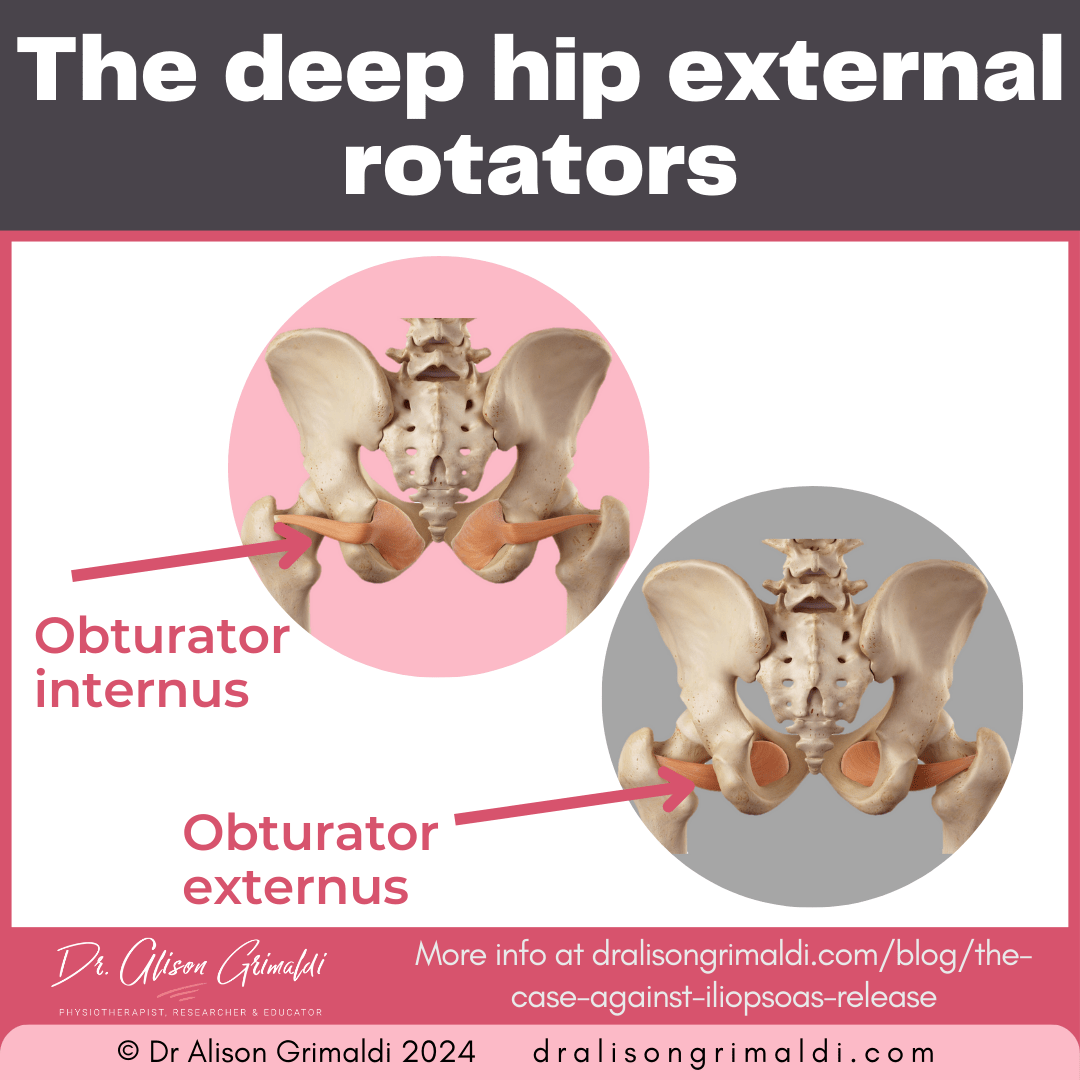 The deep hip external rotators

Obturator internus

Obturator externus

Dr. Alison Grimaldi
PHYSIOTHERAPIST, RESEARCHER & EDUCATOR

More info at dralisongrimaldi.com/blog/the-case-against-iliopsoas-release

© Dr Alison Grimaldi 2024 dralisongrimaldi.com